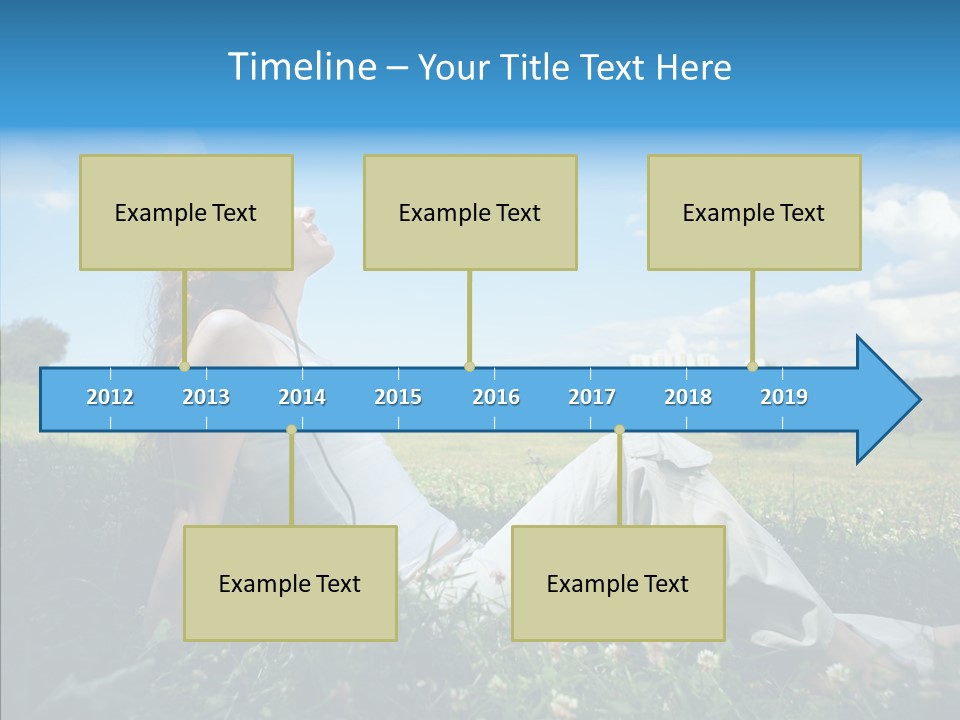 Timeline – Your Title Text Here

Example Text

Example Text

Example Text

2012 2013 2014 2015 2016 2017 2018 2019

Example Text

Example Text